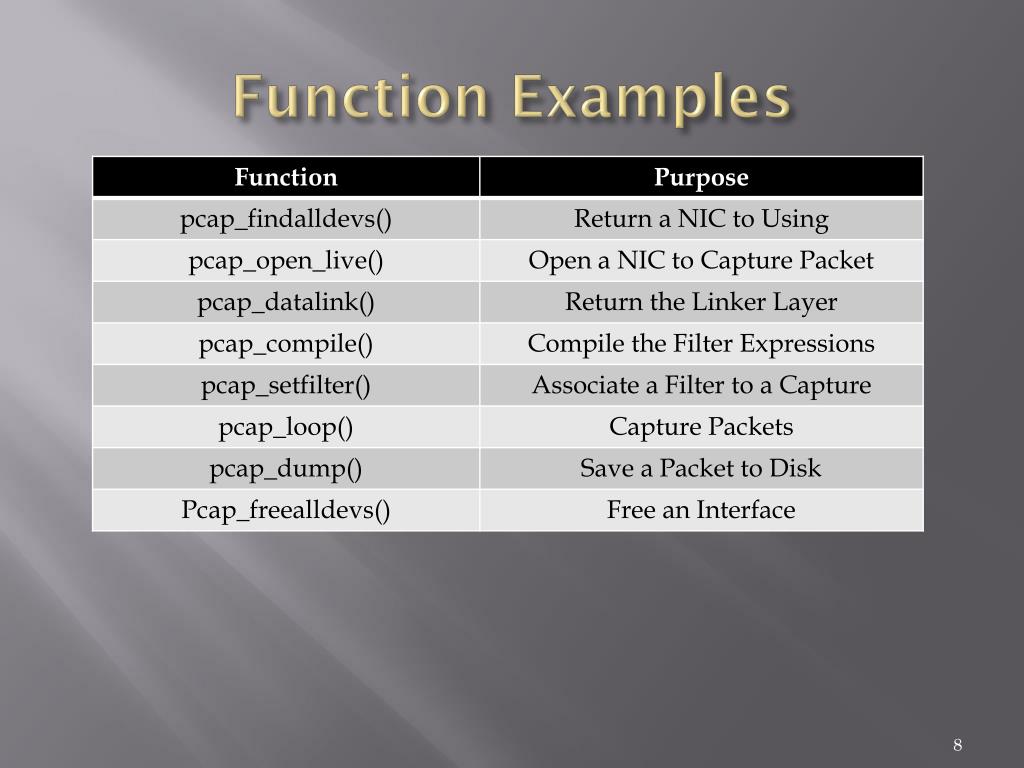 Function Examples

| Function | Purpose |
|---|---|
| pcap_findalldevs() | Return a NIC to Using |
| pcap_open_live() | Open a NIC to Capture Packet |
| pcap_datalink() | Return the Linker Layer |
| pcap_compile() | Compile the Filter Expressions |
| pcap_setfilter() | Associate a Filter to a Capture |
| pcap_loop() | Capture Packets |
| pcap_dump() | Save a Packet to Disk |
| Pcap_freealldevs() | Free an Interface |

8